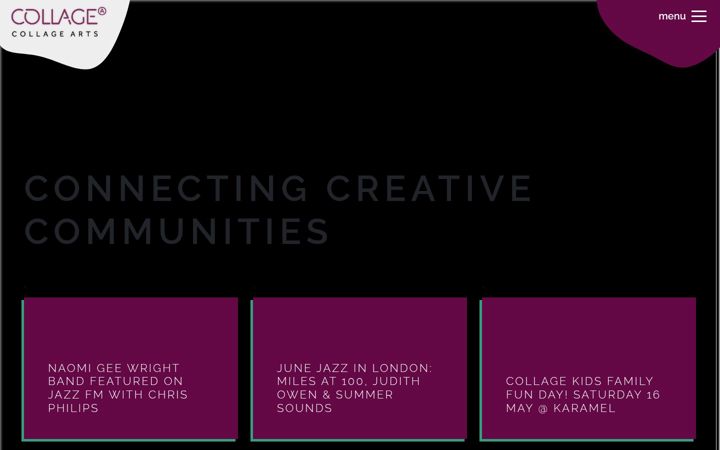 COLLAGE®
COLLAGE ARTS

menu

CONNECTING CREATIVE COMMUNITIES

NAOMI GEE WRIGHT BAND FEATURED ON JAZZ FM WITH CHRIS PHILIPS

JUNE JAZZ IN LONDON: MILES AT 100, JUDITH OWEN & SUMMER SOUNDS

COLLAGE KIDS FAMILY FUN DAY! SATURDAY 16 MAY @ KARAMEL